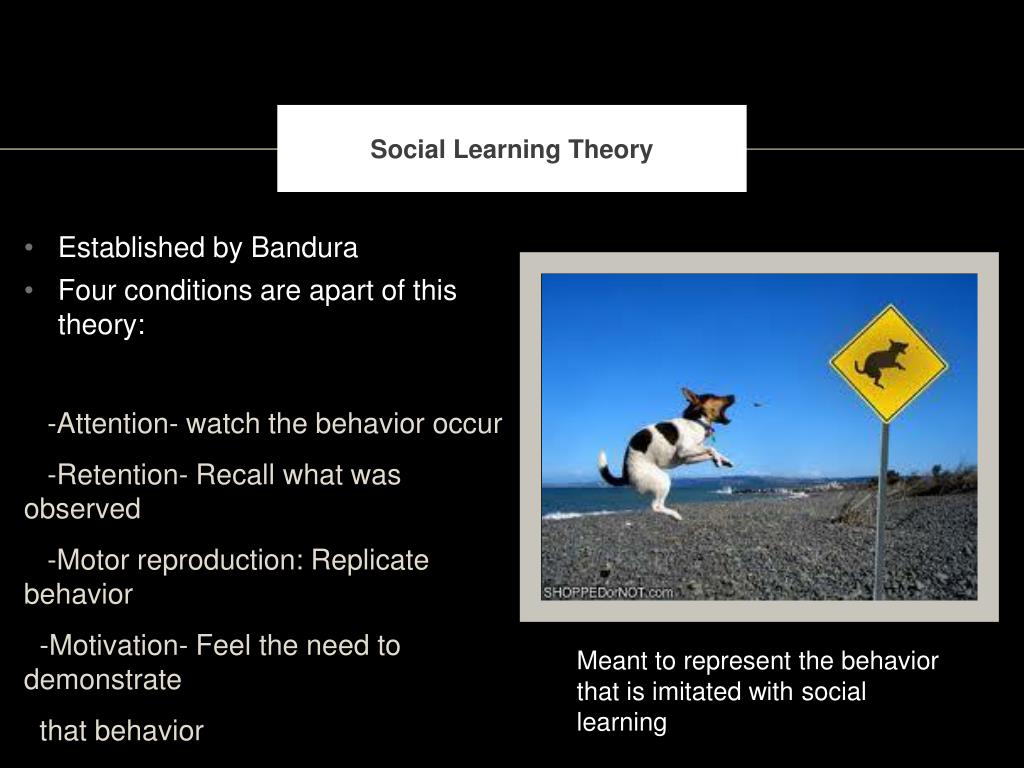 Social Learning Theory

• Established by Bandura
• Four conditions are apart of this theory:

-Attention- watch the behavior occur

-Retention- Recall what was observed

-Motor reproduction: Replicate behavior

-Motivation- Feel the need to demonstrate

that behavior

SHOPPEDorNOT.com

Meant to represent the behavior that is imitated with social learning